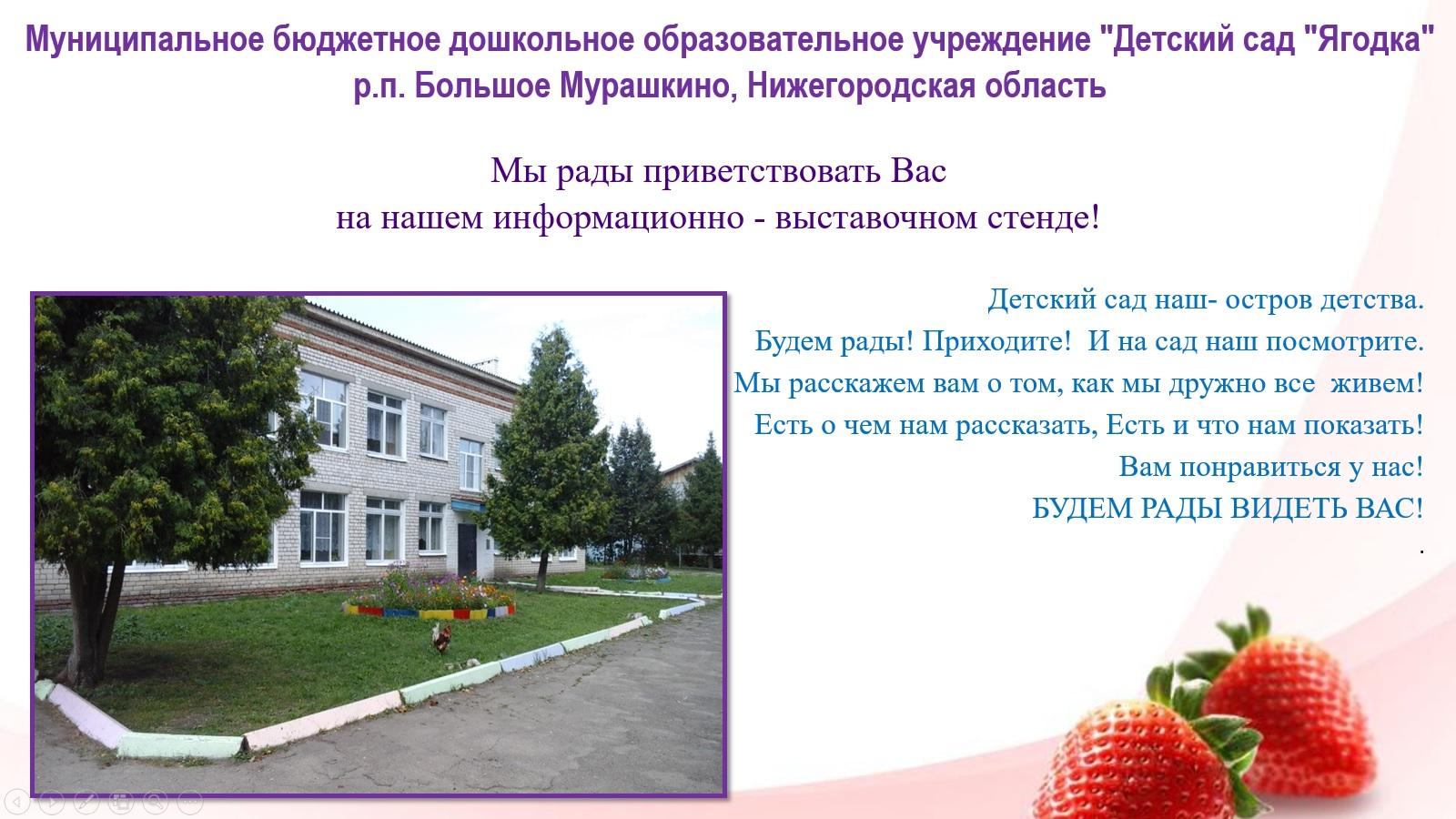 Муниципальное бюджетное дошкольное образовательное учреждение "Детский сад "Ягодка"
р.п. Большое Мурашкино, Нижегородская область

Мы рады приветствовать Вас
на нашем информационно - выставочном стенде!

Детский сад наш- остров детства.
Будем рады! Приходите! И на сад наш посмотрите.
Мы расскажем вам о том, как мы дружно все живем!
Есть о чем нам рассказать, Есть и что нам показать!
Вам понравиться у нас!
БУДЕМ РАДЫ ВИДЕТЬ ВАС!
.